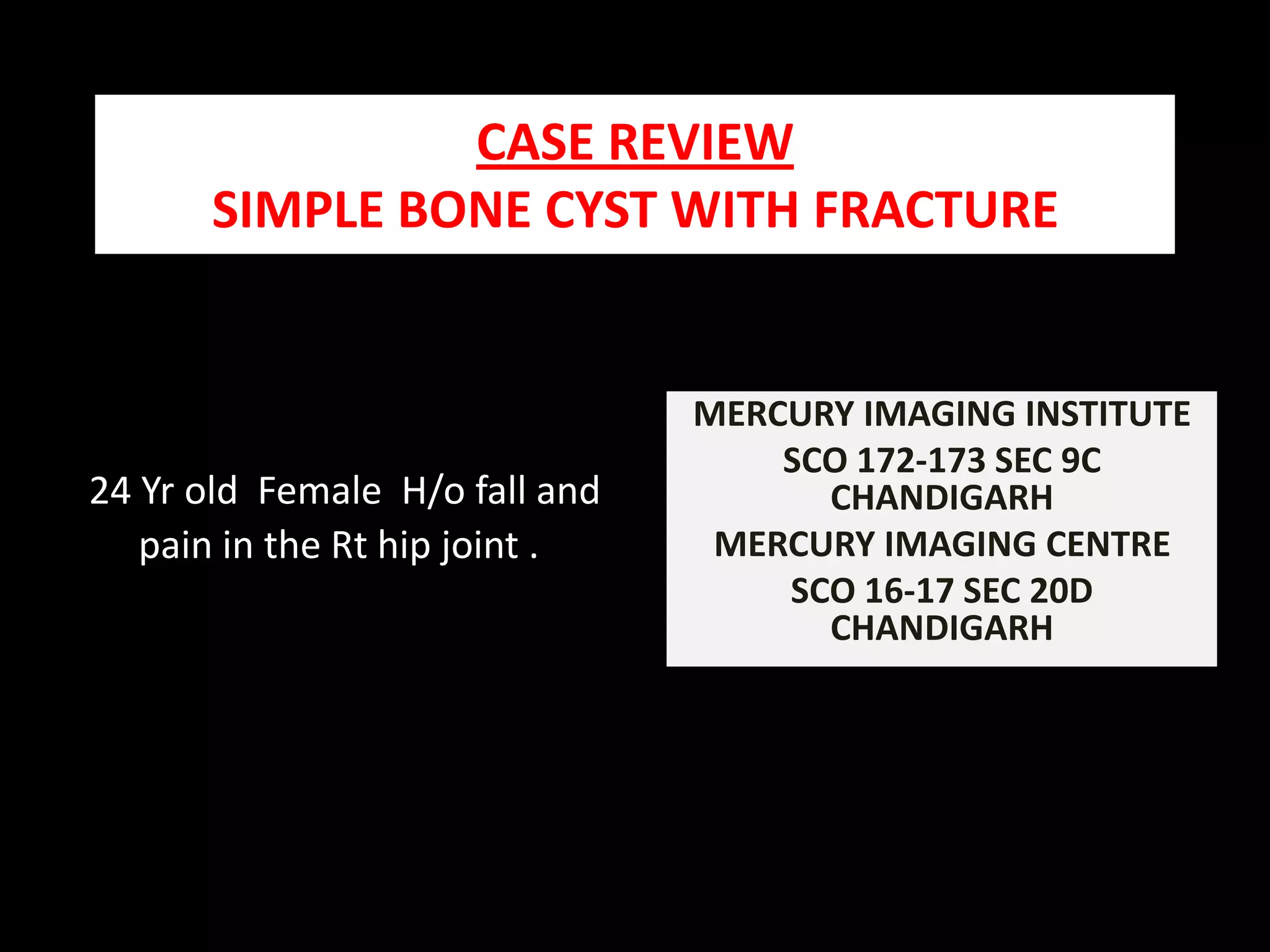 CASE REVIEW
SIMPLE BONE CYST WITH FRACTURE

24 Yr old Female H/o fall and pain in the Rt hip joint .

MERCURY IMAGING INSTITUTE
SCO 172-173 SEC 9C CHANDIGARH
MERCURY IMAGING CENTRE
SCO 16-17 SEC 20D CHANDIGARH